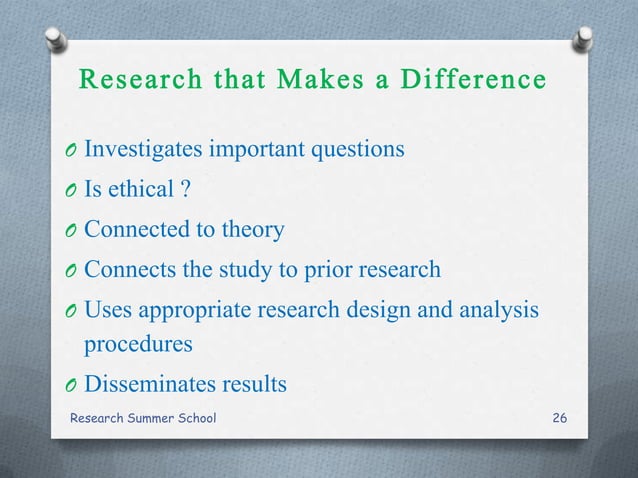 Research that Makes a Difference

O Investigates important questions
O Is ethical ?
O Connected to theory
O Connects the study to prior research
O Uses appropriate research design and analysis procedures
O Disseminates results

Research Summer School

26